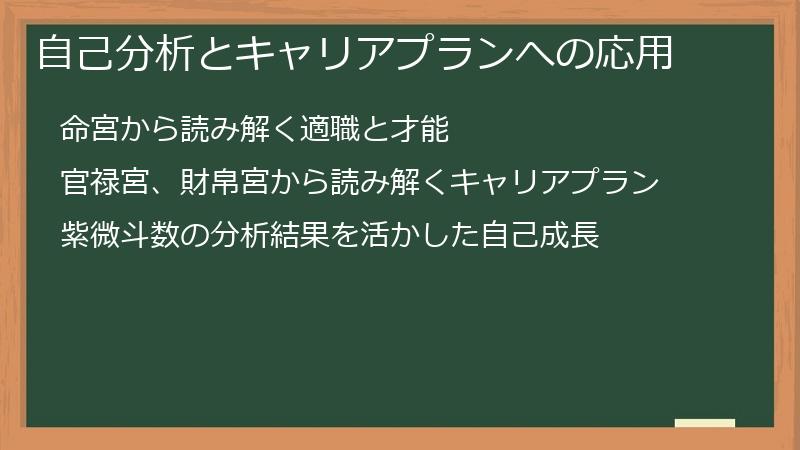 自己分析とキャリアプランへの応用

命宮から読み解く適職と才能

官禄宮、財帛宮から読み解くキャリアプラン

紫微斗数の分析結果を活かした自己成長